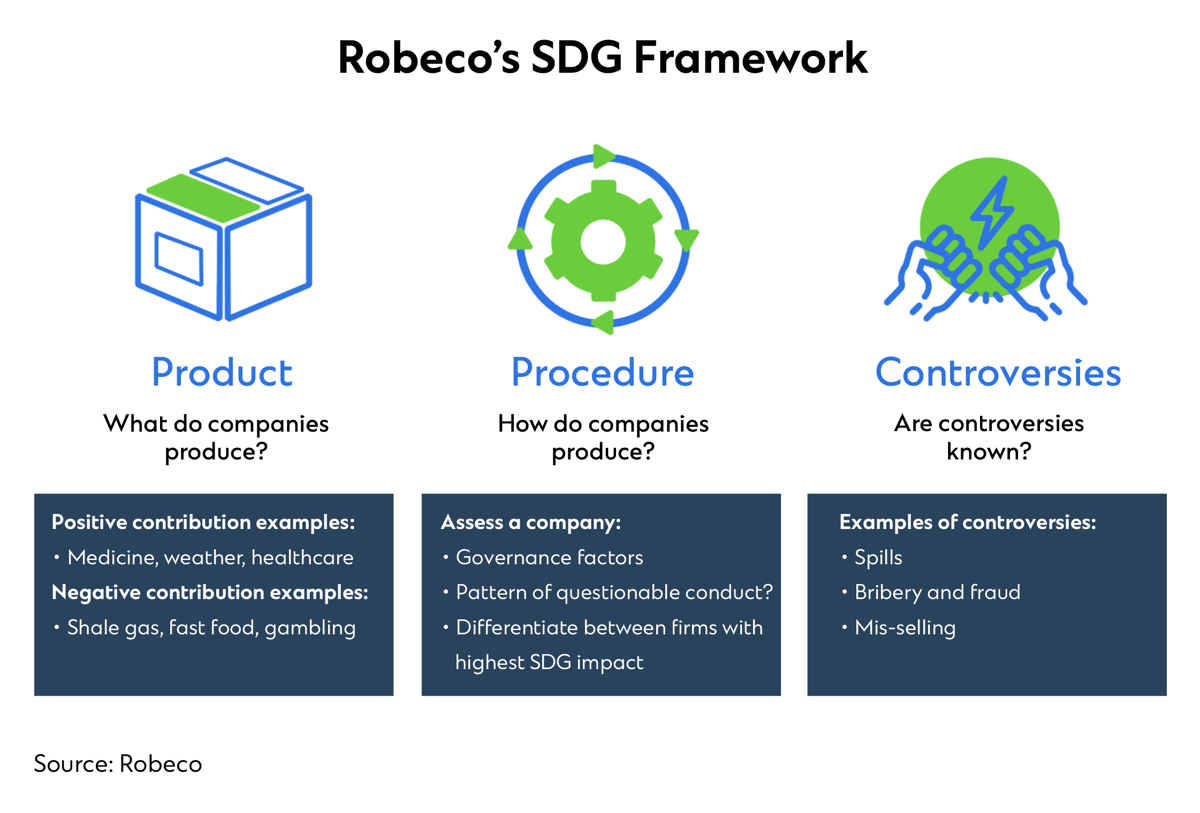 Robeco's SDG Framework

Product

What do companies produce?

Positive contribution examples:
• Medicine, weather, healthcare
Negative contribution examples:
• Shale gas, fast food, gambling

Procedure

How do companies produce?

Assess a company:
• Governance factors
• Pattern of questionable conduct?
• Differentiate between firms with highest SDG impact

Controversies

Are controversies known?

Examples of controversies:
• Spills
• Bribery and fraud
• Mis-selling

Source: Robeco